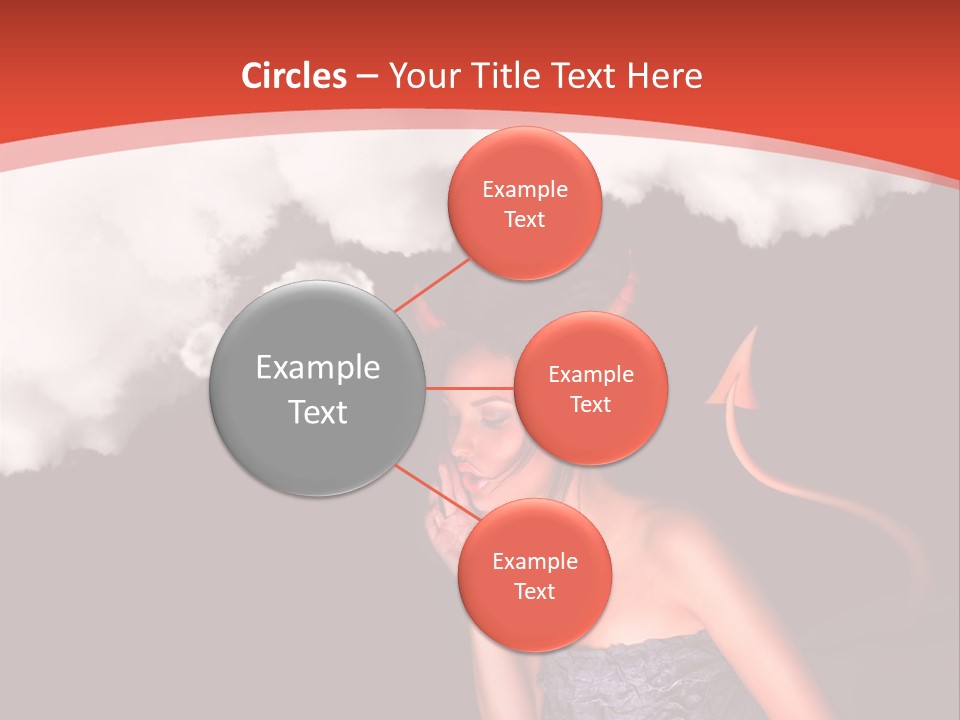 Circles – Your Title Text Here

Example Text

Example Text

Example Text

Example Text